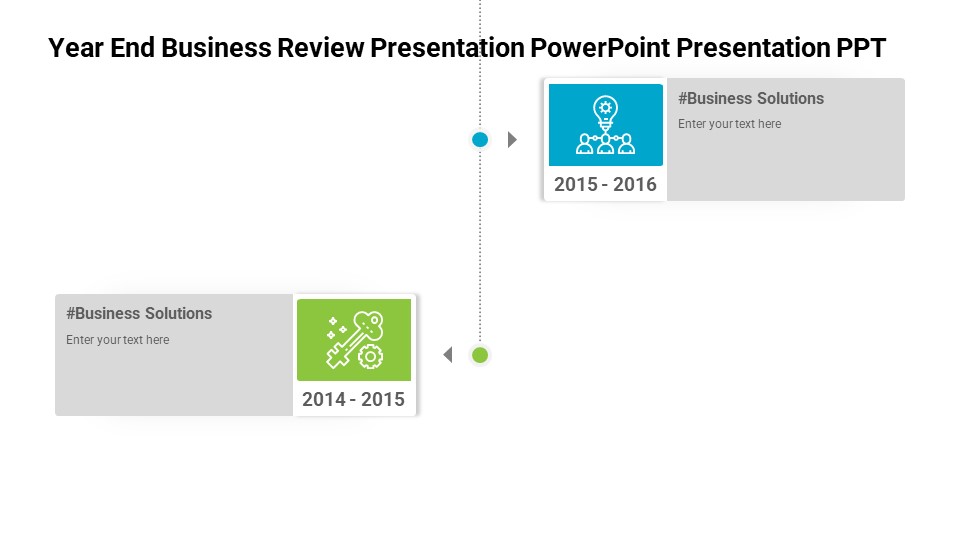 Year End Business Review Presentation PowerPoint Presentation PPT

2015 - 2016

#Business Solutions

Enter your text here

#Business Solutions

Enter your text here

2014 - 2015